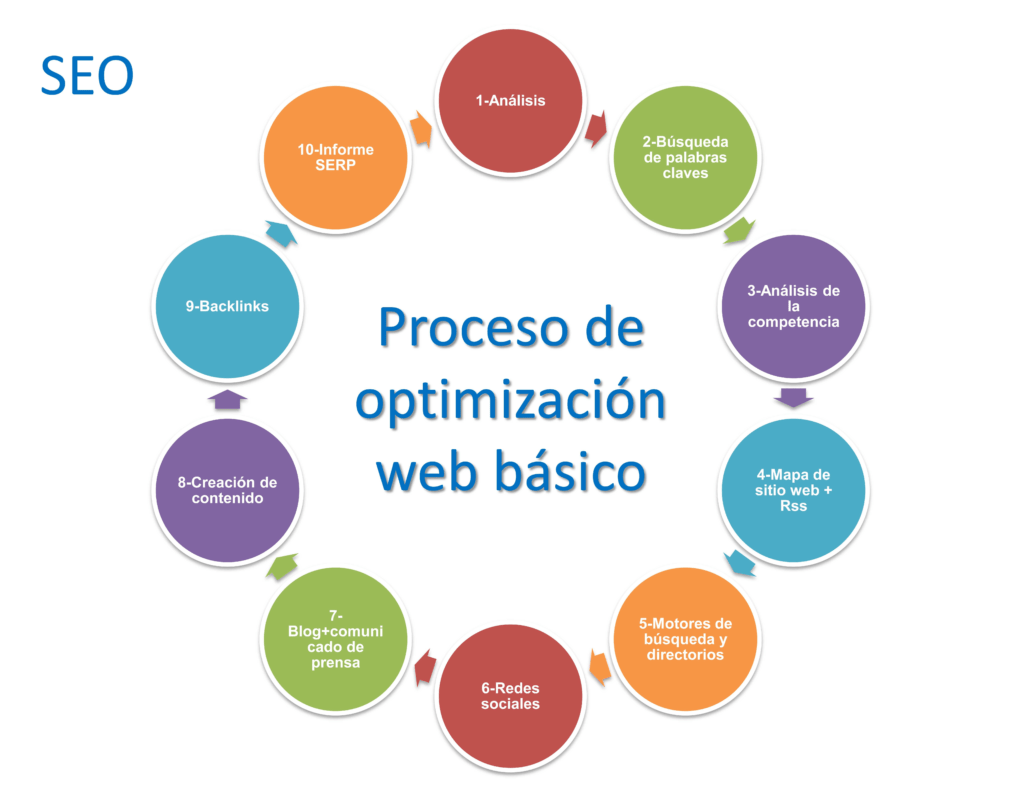 SEO

Proceso de optimización web básico

1-Análisis

2-Búsqueda de palabras claves

3-Análisis de la competencia

4-Mapa de sitio web + Rss

5-Motores de búsqueda y directorios

6-Redes sociales

7-Blog+comunicado de prensa

8-Creación de contenido

9-Backlinks

10-Informe SERP